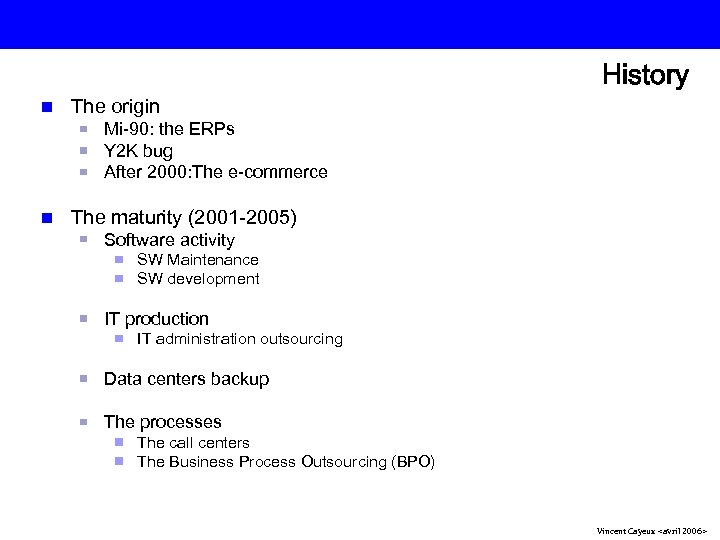 History

The origin
Mi-90: the ERPs
Y2K bug
After 2000:The e-commerce

The maturity (2001-2005)
Software activity
SW Maintenance
SW development

IT production
IT administration outsourcing

Data centers backup

The processes
The call centers
The Business Process Outsourcing (BPO)

Vincent Cayeux <avril 2006>